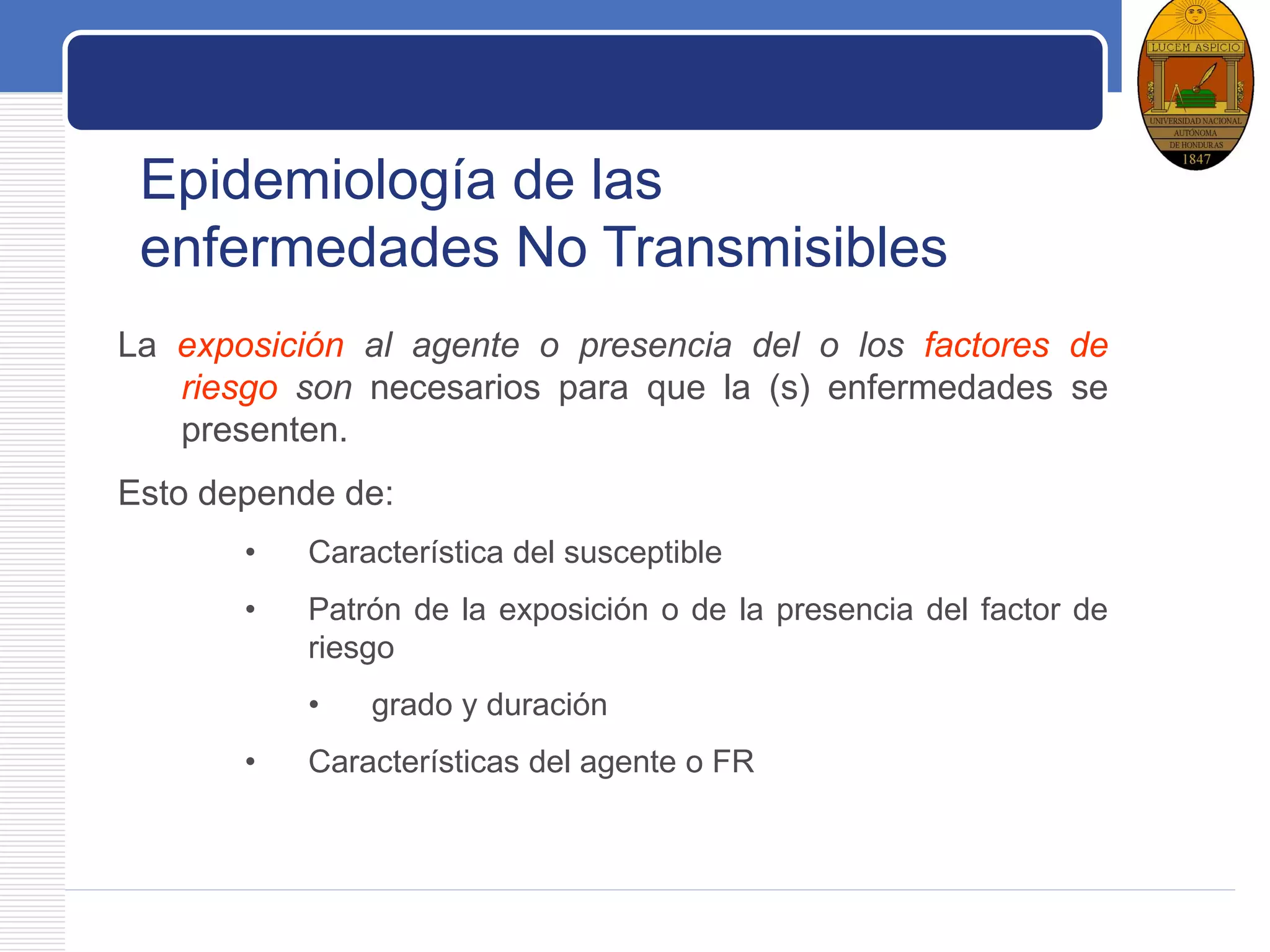 LUCEM ASPICIO
UNIVERSIDAD NACIONAL AUTÓNOMA DE HONDURAS 1847

Epidemiología de las enfermedades No Transmisibles

La exposición al agente o presencia del o los factores de riesgo son necesarios para que la (s) enfermedades se presenten.

Esto depende de:

• Característica del susceptible

• Patrón de la exposición o de la presencia del factor de riesgo

• grado y duración

• Características del agente o FR